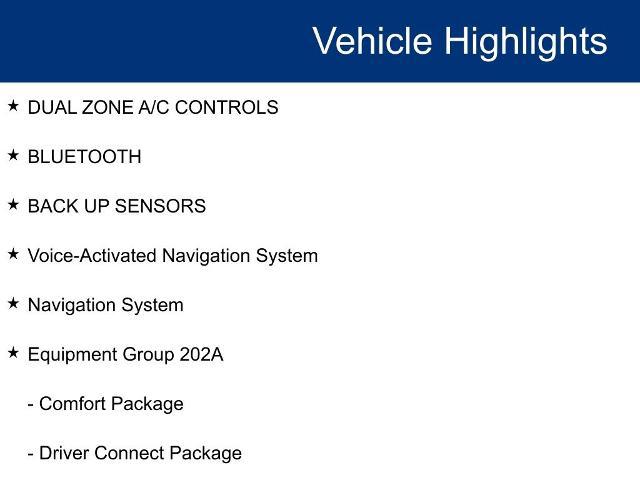 Vehicle Highlights

★ DUAL ZONE A/C CONTROLS

★ BLUETOOTH

★ BACK UP SENSORS

★ Voice-Activated Navigation System

★ Navigation System

★ Equipment Group 202A

- Comfort Package

- Driver Connect Package